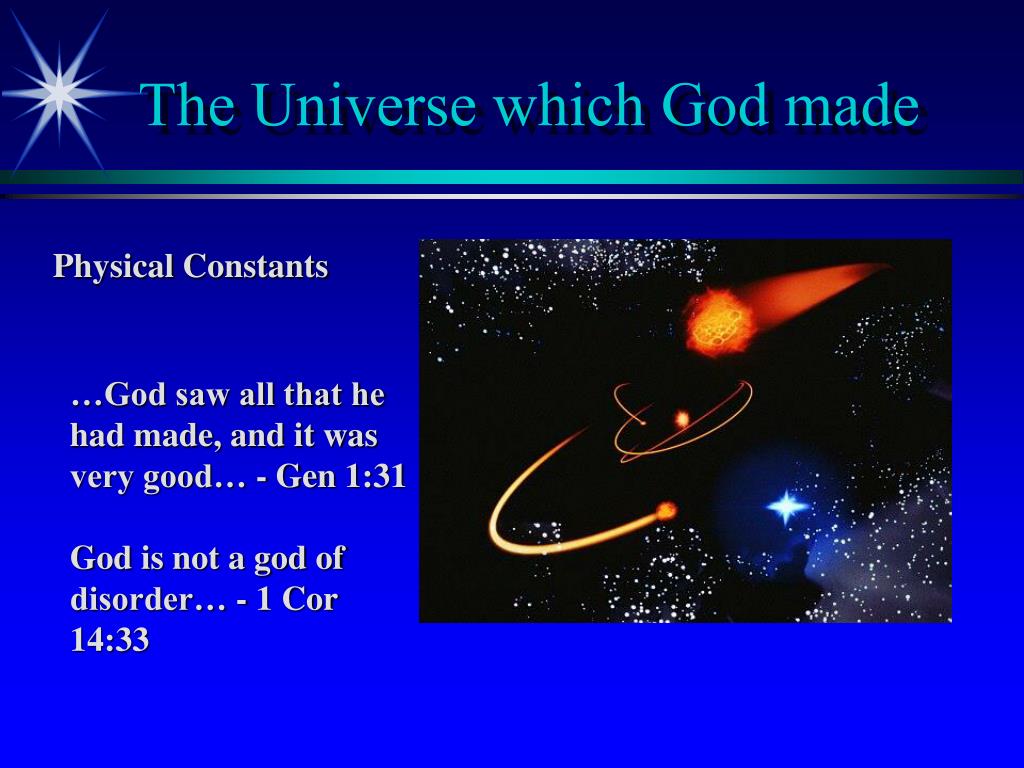 The Universe which God made

Physical Constants

…God saw all that he had made, and it was very good… - Gen 1:31

God is not a god of disorder… - 1 Cor 14:33